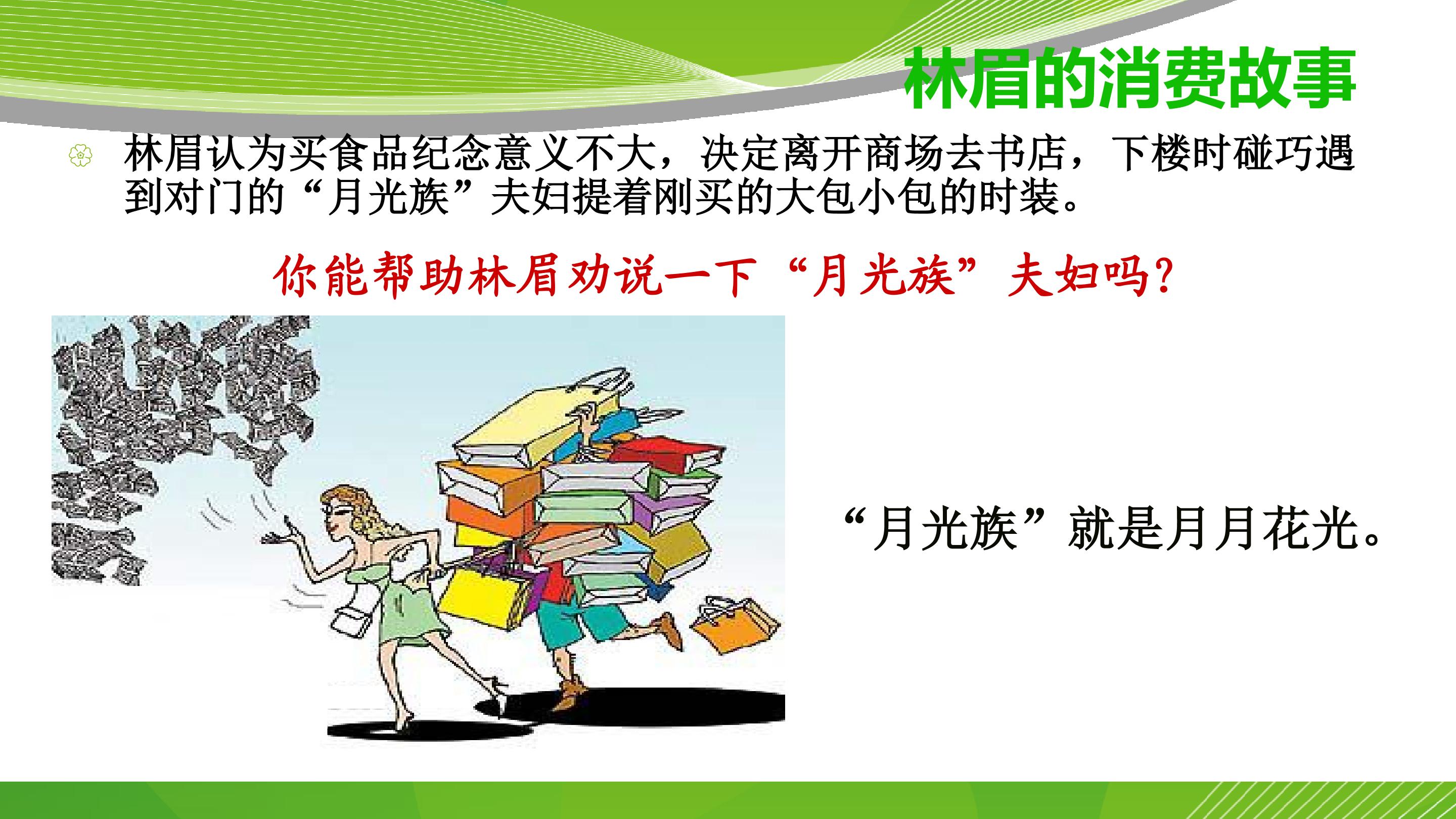 林眉的消费故事

林眉认为买食品纪念意义不大，决定离开商场去书店，下楼时碰巧遇到对门的“月光族”夫妇提着刚买的大包小包的时装。

你能帮助林眉劝说一下“月光族”夫妇吗？

“月光族”就是月月花光。